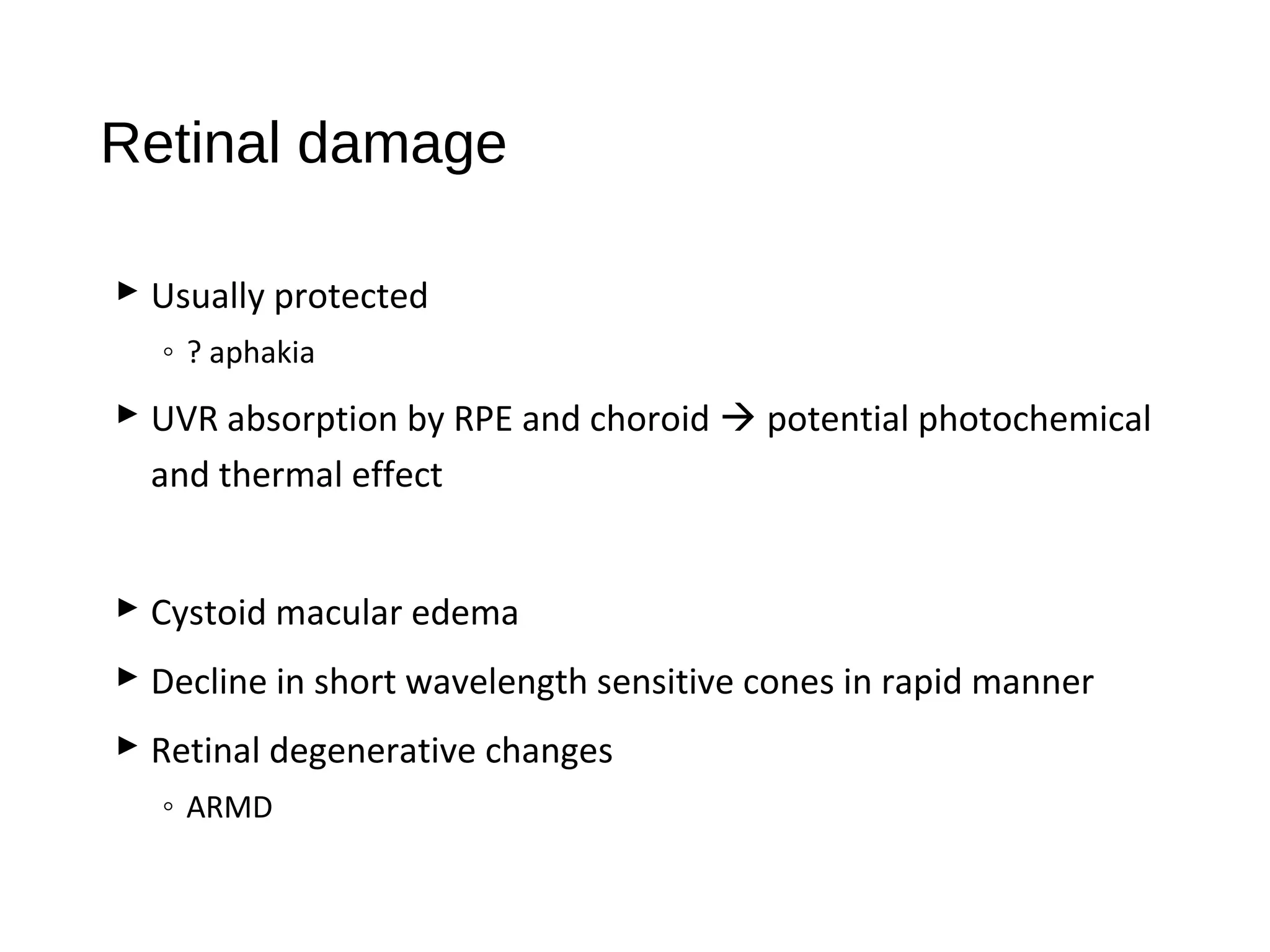 Retinal damage

▶ Usually protected

◦ ? aphakia

▶ UVR absorption by RPE and choroid → potential photochemical and thermal effect

▶ Cystoid macular edema

▶ Decline in short wavelength sensitive cones in rapid manner

▶ Retinal degenerative changes

◦ ARMD